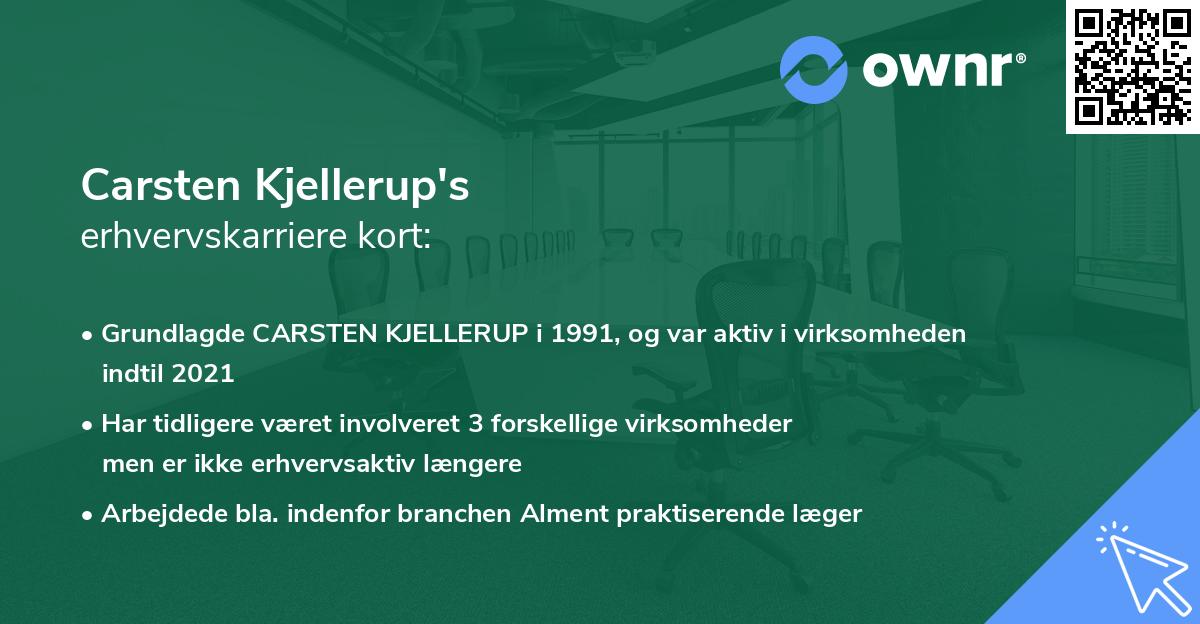 ownr®

Carsten Kjellerup's
erhvervskarriere kort:

• Grundlagde CARSTEN KJELLERUP i 1991, og var aktiv i virksomheden indtil 2021

• Har tidligere været involveret 3 forskellige virksomheder men er ikke erhvervsaktiv længere

• Arbejdede bla. indenfor branchen Alment praktiserende læger